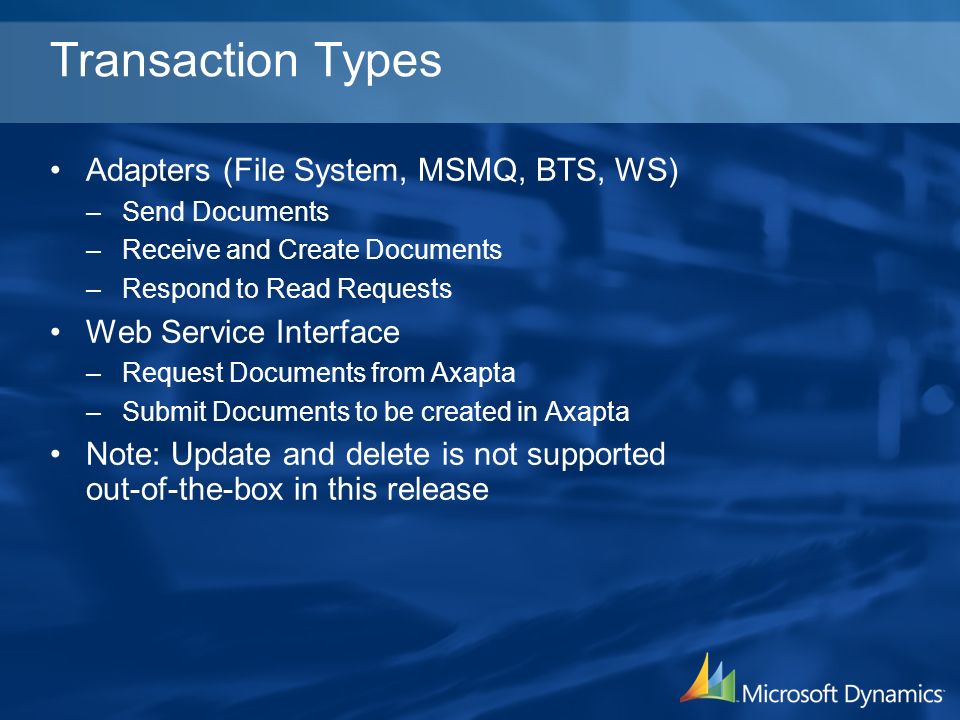 Transaction Types

• Adapters (File System, MSMQ, BTS, WS)
  – Send Documents
  – Receive and Create Documents
  – Respond to Read Requests
• Web Service Interface
  – Request Documents from Axapta
  – Submit Documents to be created in Axapta
• Note: Update and delete is not supported out-of-the-box in this release

Microsoft Dynamics